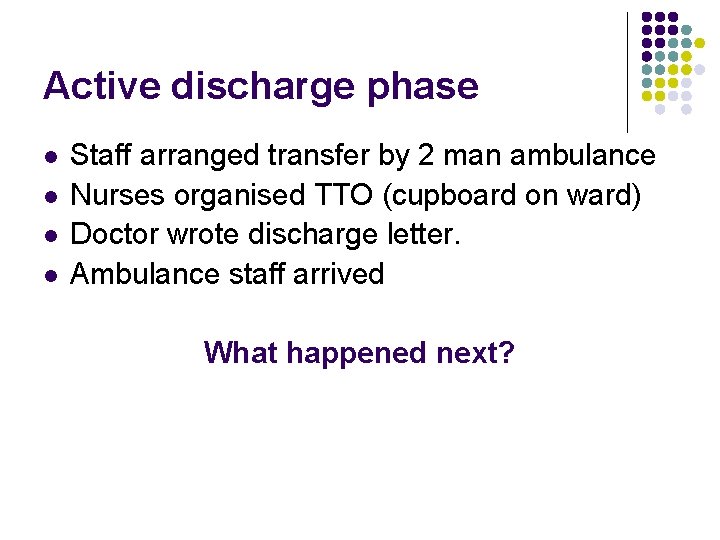 Active discharge phase

- Staff arranged transfer by 2 man ambulance
- Nurses organised TTO (cupboard on ward)
- Doctor wrote discharge letter.
- Ambulance staff arrived

What happened next?